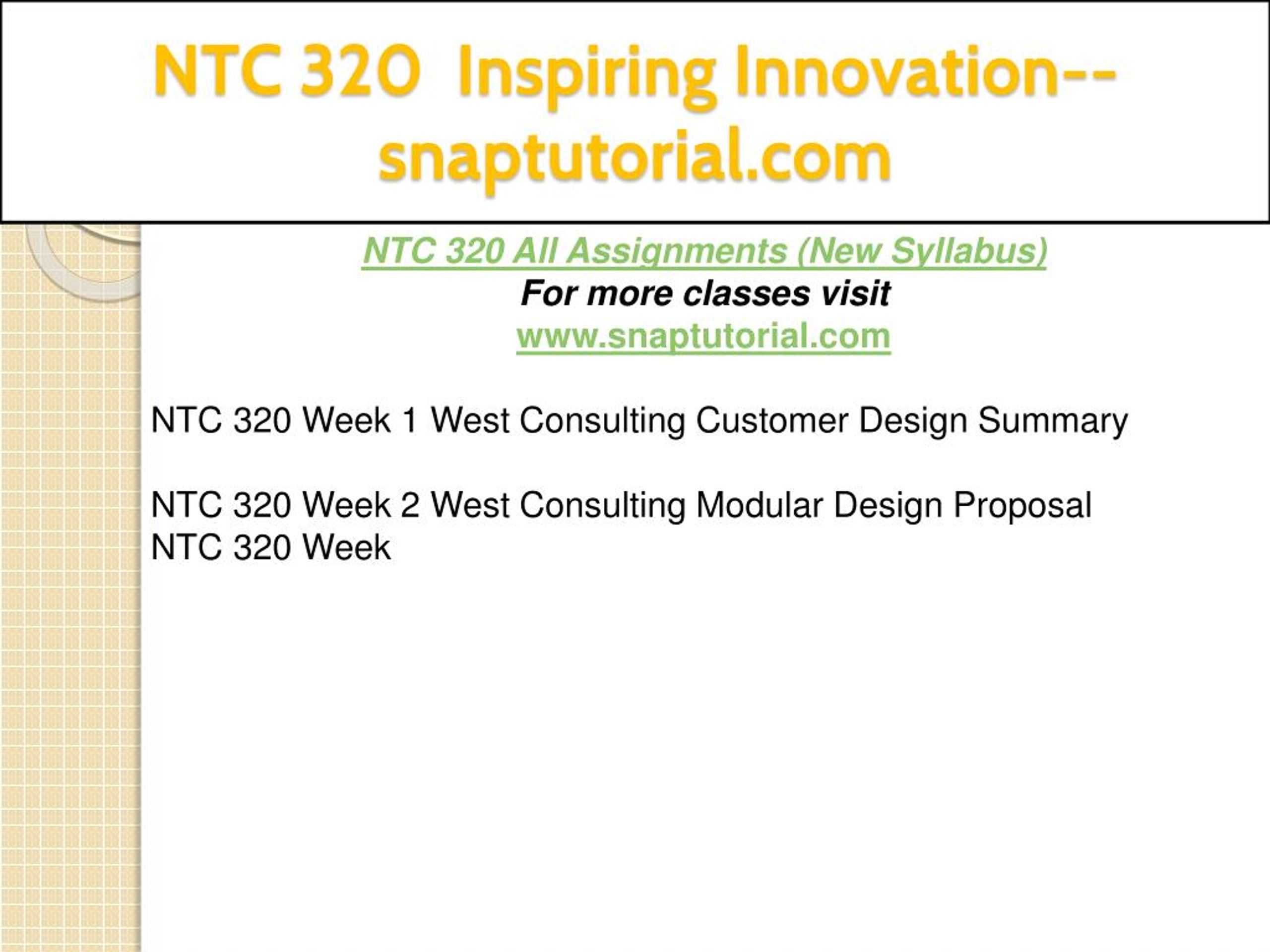 NTC 320 Inspiring Innovation--snaptutorial.com

NTC 320 All Assignments (New Syllabus)
For more classes visit
www.snaptutorial.com

NTC 320 Week 1 West Consulting Customer Design Summary

NTC 320 Week 2 West Consulting Modular Design Proposal
NTC 320 Week